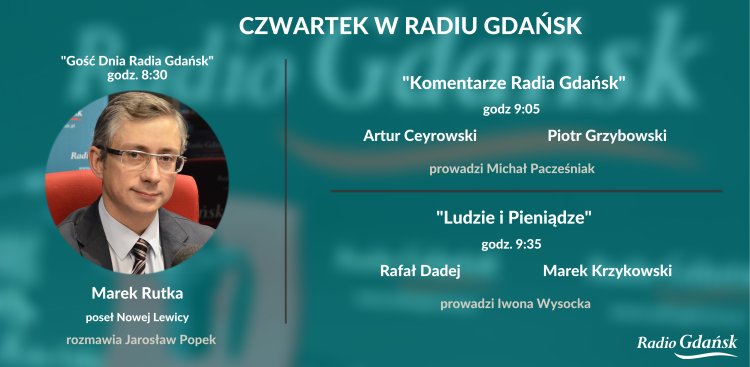 CZWARTEK W RADIU GDAŃSK

"Gość Dnia Radia Gdańsk"
godz. 8:30

Marek Rutka
poseł Nowej Lewicy
rozmawia Jarosław Popek

"Komentarze Radia Gdańsk"
godz 9:05
Artur Ceyrowski
Piotr Grzybowski
prowadzi Michał Pacześniak

"Ludzie i Pieniądze"
godz. 9:35
Rafał Dadej
Marek Krzykowski
prowadzi Iwona Wysocka

Radio Gdańsk